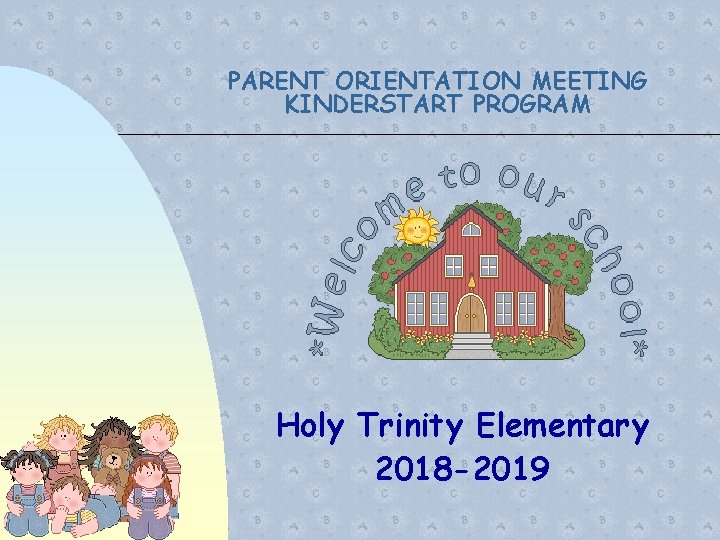 PARENT ORIENTATION MEETING
KINDERSTART PROGRAM

*Welcome to our school*

Holy Trinity Elementary
2018-2019